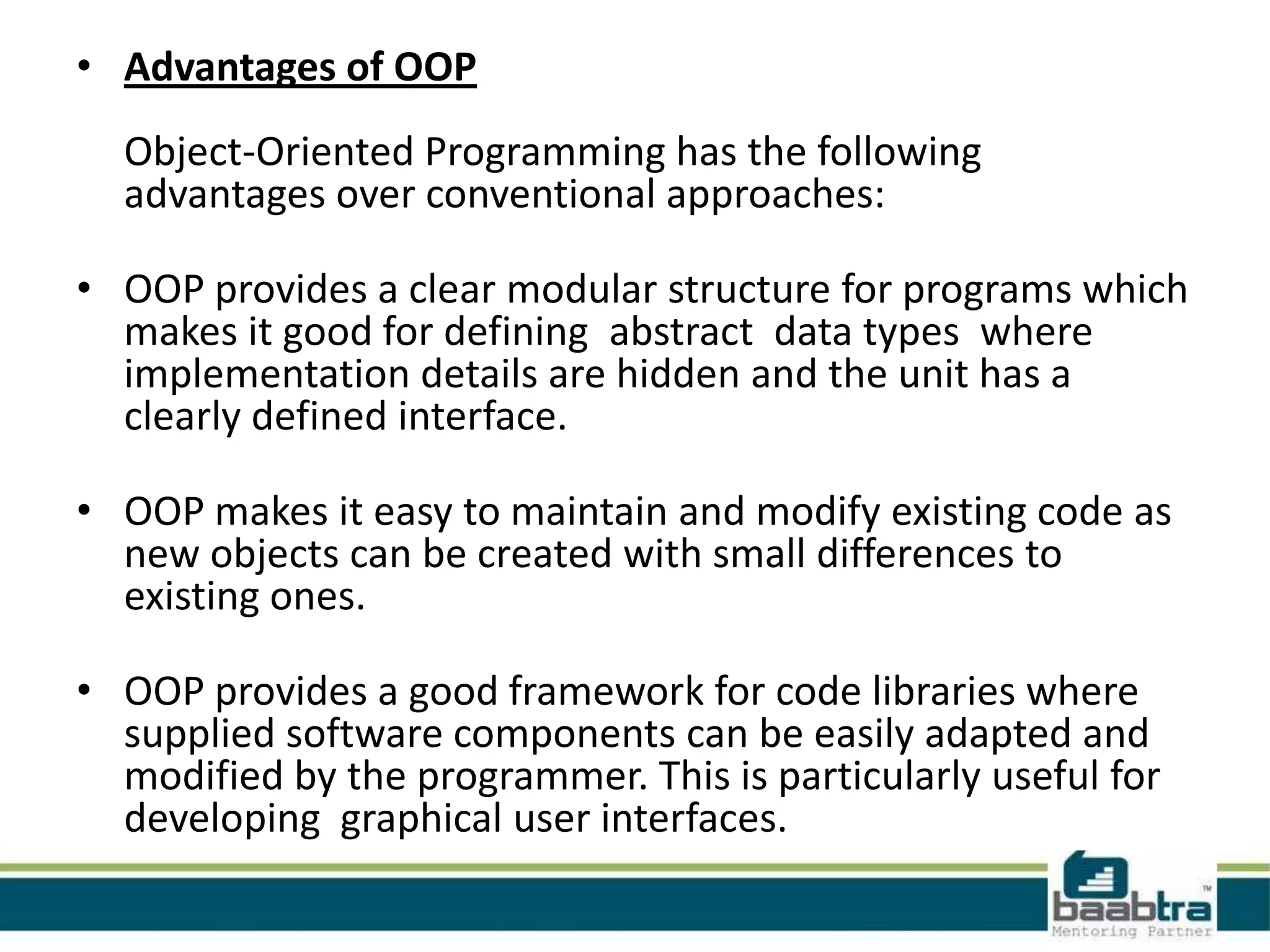 • Advantages of OOP

Object-Oriented Programming has the following advantages over conventional approaches:

• OOP provides a clear modular structure for programs which makes it good for defining abstract data types where implementation details are hidden and the unit has a clearly defined interface.

• OOP makes it easy to maintain and modify existing code as new objects can be created with small differences to existing ones.

• OOP provides a good framework for code libraries where supplied software components can be easily adapted and modified by the programmer. This is particularly useful for developing graphical user interfaces.

baabtra™
Mentoring Partner